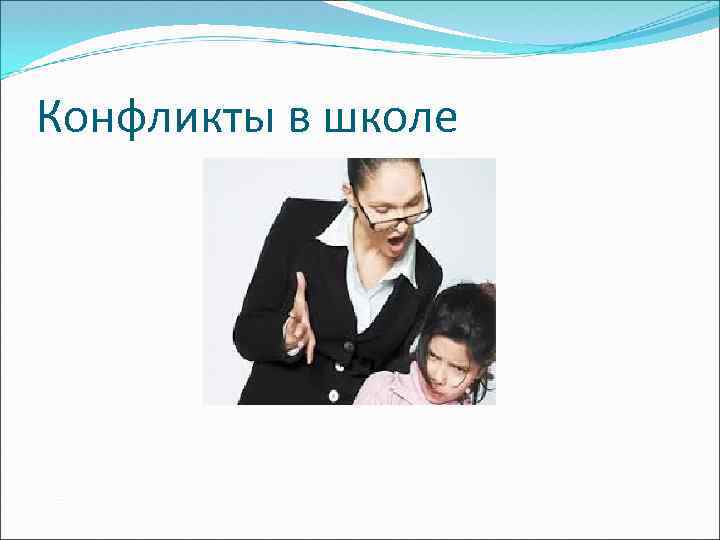 Конфликты в школе